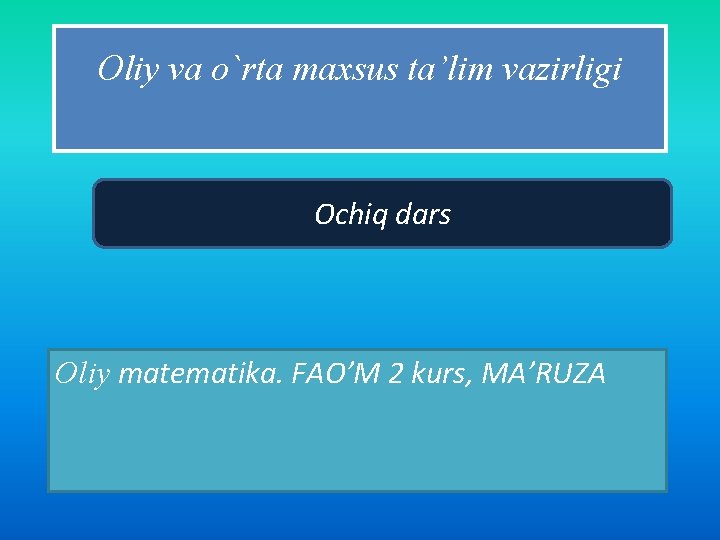 Oliy va o`rta maxsus ta’lim vazirligi

Ochiq dars

Oliy matematika. FAO’M 2 kurs, MA’RUZA